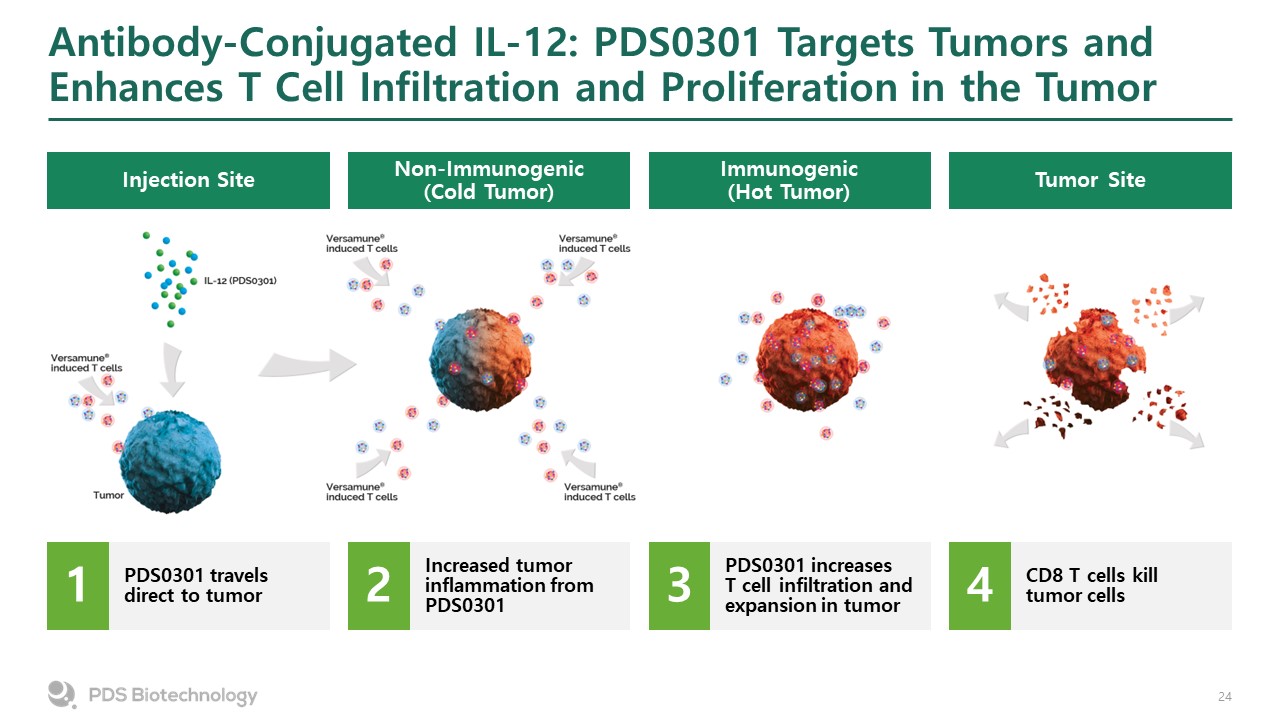 Antibody-Conjugated IL-12: PDS0301 Targets Tumors and Enhances T Cell Infiltration and Proliferation in the Tumor

Injection Site

Non-Immunogenic (Cold Tumor)

Immunogenic (Hot Tumor)

Tumor Site

IL-12 (PDS0301)

Versamune® induced T cells

Tumor

Versamune® induced T cells

Versamune® induced T cells

Versamune® induced T cells

Versamune® induced T cells

1 PDS0301 travels direct to tumor

2 Increased tumor inflammation from PDS0301

3 PDS0301 increases T cell infiltration and expansion in tumor

4 CD8 T cells kill tumor cells

PDS Biotechnology

24